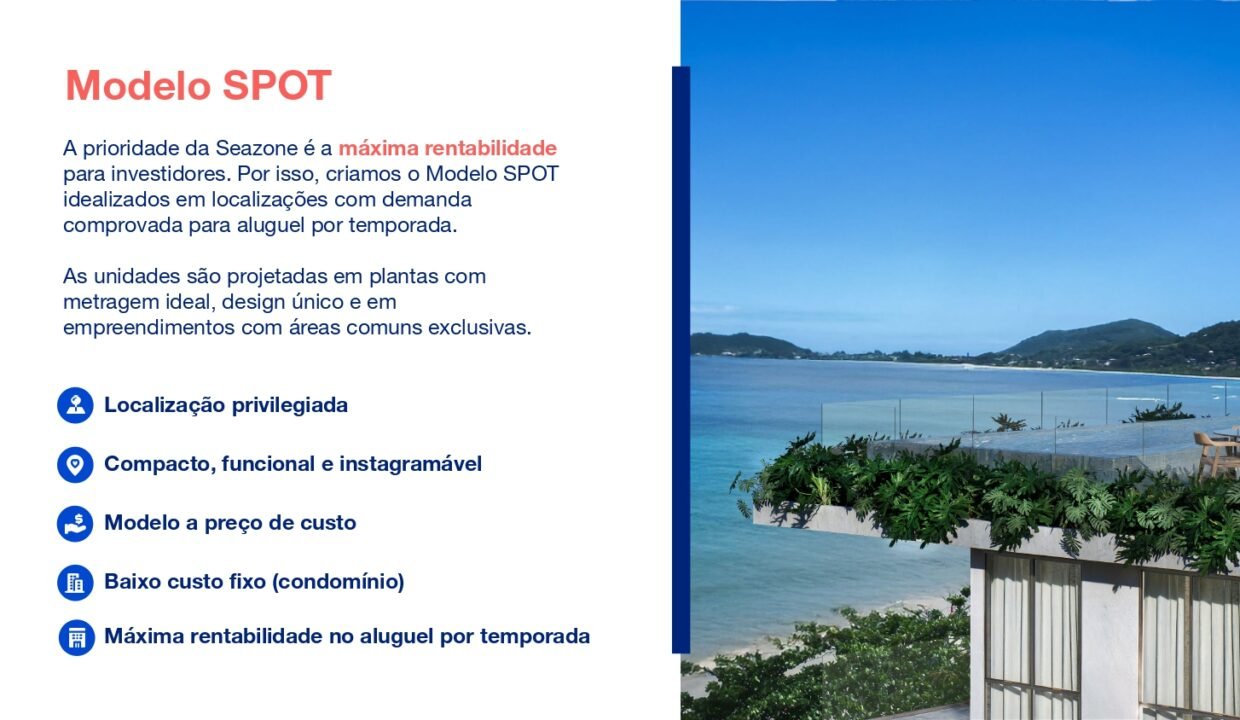 Modelo SPOT

A prioridade da Seazone é a máxima rentabilidade para investidores. Por isso, criamos o Modelo SPOT idealizados em localizações com demanda comprovada para aluguel por temporada.

As unidades são projetadas em plantas com metragem ideal, design único e em empreendimentos com áreas comuns exclusivas.

Localização privilegiada

Compacto, funcional e instagramável

Modelo a preço de custo

Baixo custo fixo (condomínio)

Máxima rentabilidade no aluguel por temporada